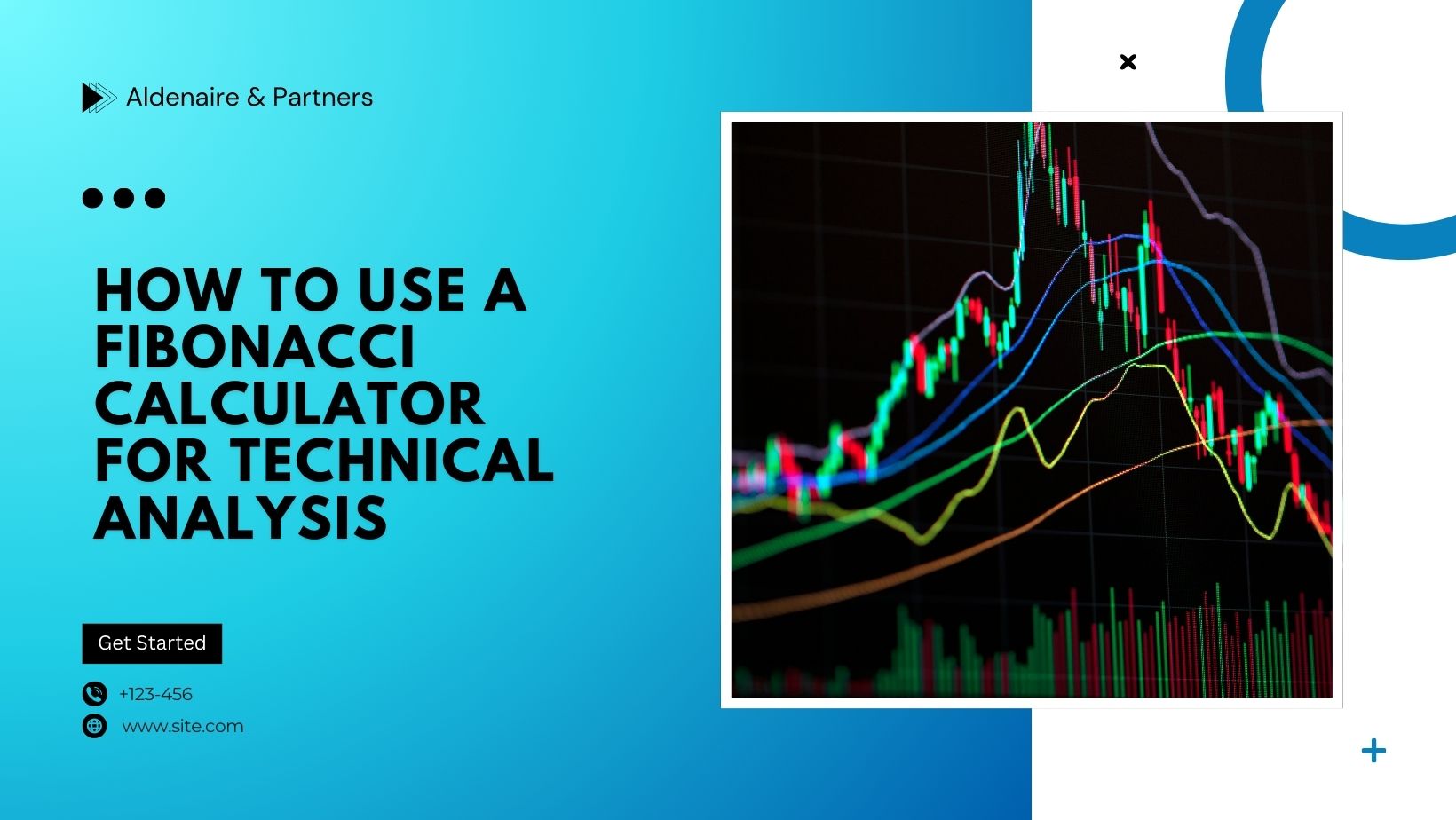 Aldenaire & Partners

HOW TO USE A FIBONACCI CALCULATOR FOR TECHNICAL ANALYSIS

Get Started

+123-456

www.site.com